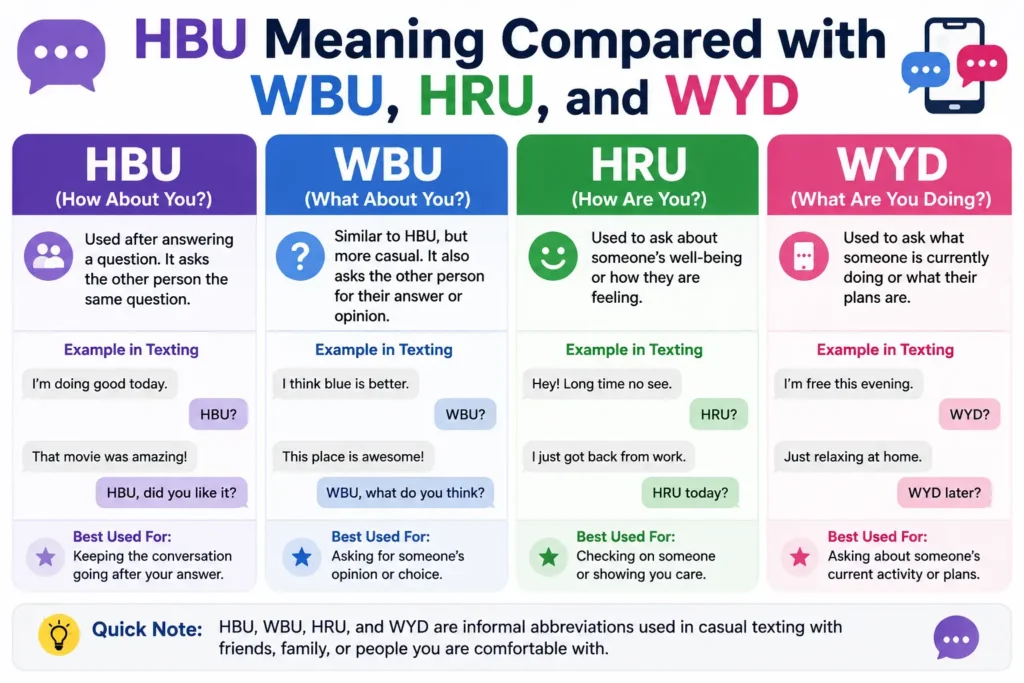 HBU Meaning Compared with WBU, HRU, and WYD

HBU
(How About You?)

Used after answering a question. It asks the other person the same question.

Example in Texting

I'm doing good today.

HBU?

That movie was amazing!

HBU, did you like it?

Best Used For:
Keeping the conversation going after your answer.

WBU
(What About You?)

Similar to HBU, but more casual. It also asks the other person for their answer or opinion.

Example in Texting

I think blue is better.

WBU?

This place is awesome!

WBU, what do you think?

Best Used For:
Asking for someone's opinion or choice.

HRU
(How Are You?)

Used to ask about someone's well-being or how they are feeling.

Example in Texting

Hey! Long time no see.

HRU?

I just got back from work.

HRU today?

Best Used For:
Checking on someone or showing you care.

WYD
(What Are You Doing?)

Used to ask what someone is currently doing or what their plans are.

Example in Texting

I'm free this evening.

WYD?

Just relaxing at home.

WYD later?

Best Used For:
Asking about someone's current activity or plans.

Quick Note: HBU, WBU, HRU, and WYD are informal abbreviations used in casual texting with friends, family, or people you are comfortable with.